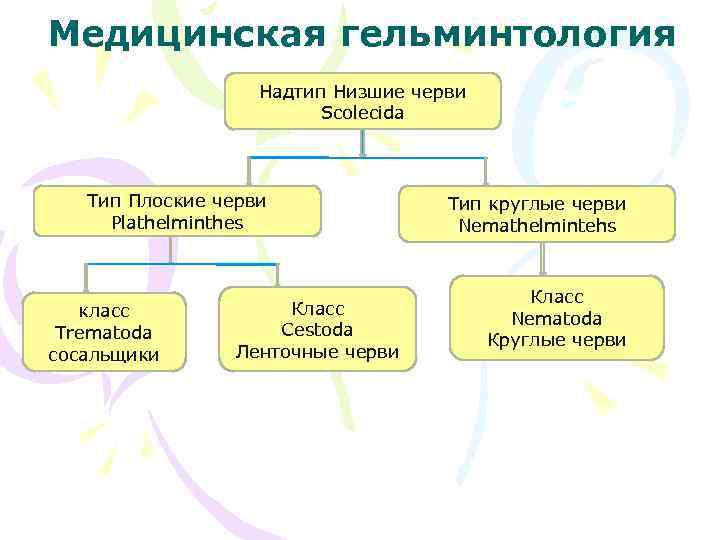 Медицинская гельминтология

Надтип Низшие черви
Scolecida

Тип Плоские черви
Plathelminthes

Тип круглые черви
Nemathelmintehs

класс
Trematoda
сосальщики

Класс
Cestoda
Ленточные черви

Класс
Nematoda
Круглые черви